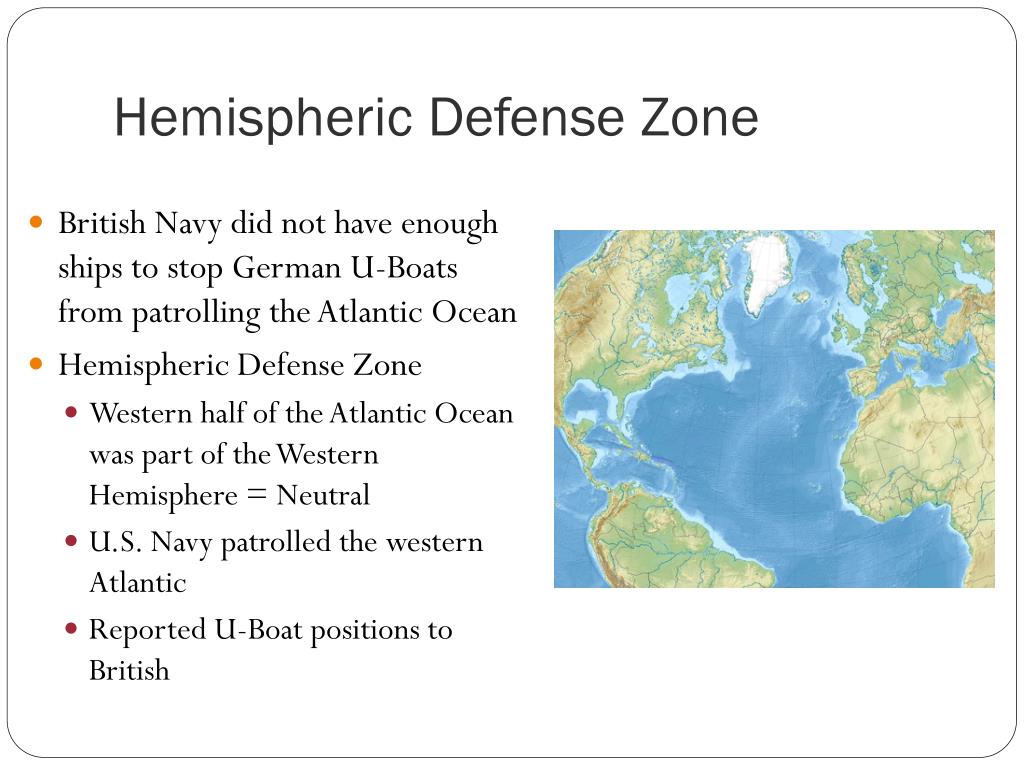 Hemispheric Defense Zone

British Navy did not have enough ships to stop German U-Boats from patrolling the Atlantic Ocean

Hemispheric Defense Zone

Western half of the Atlantic Ocean was part of the Western Hemisphere = Neutral

U.S. Navy patrolled the western Atlantic

Reported U-Boat positions to British